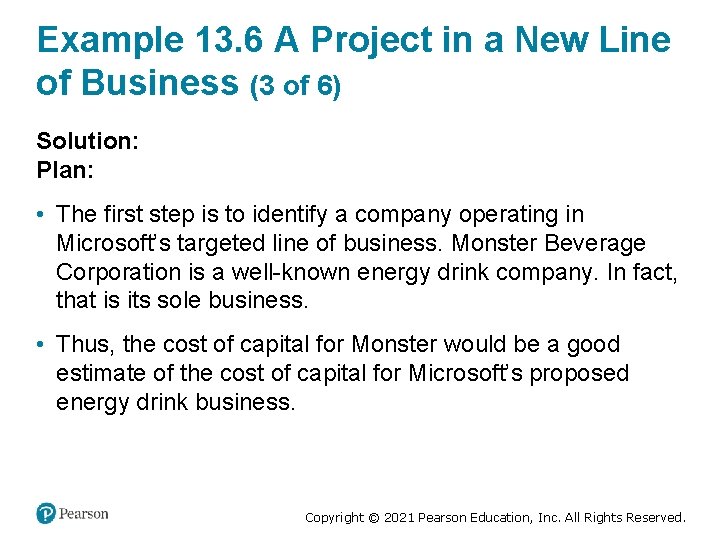 Example 13.6 A Project in a New Line of Business (3 of 6)

Solution:
Plan:

• The first step is to identify a company operating in Microsoft's targeted line of business. Monster Beverage Corporation is a well-known energy drink company. In fact, that is its sole business.

• Thus, the cost of capital for Monster would be a good estimate of the cost of capital for Microsoft's proposed energy drink business.

Pearson

Copyright © 2021 Pearson Education, Inc. All Rights Reserved.